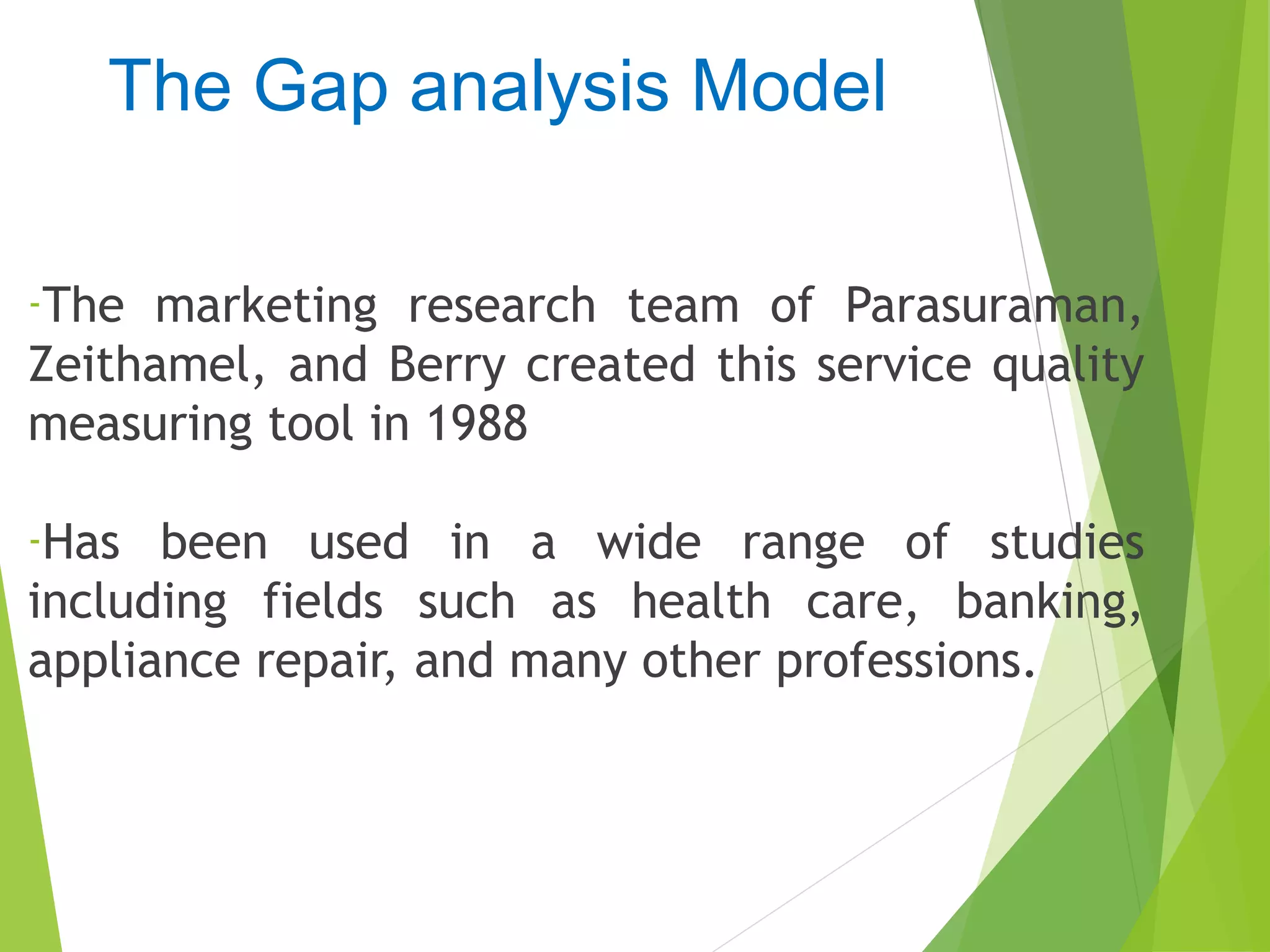 The Gap analysis Model

-The marketing research team of Parasuraman, Zeithamel, and Berry created this service quality measuring tool in 1988

-Has been used in a wide range of studies including fields such as health care, banking, appliance repair, and many other professions.